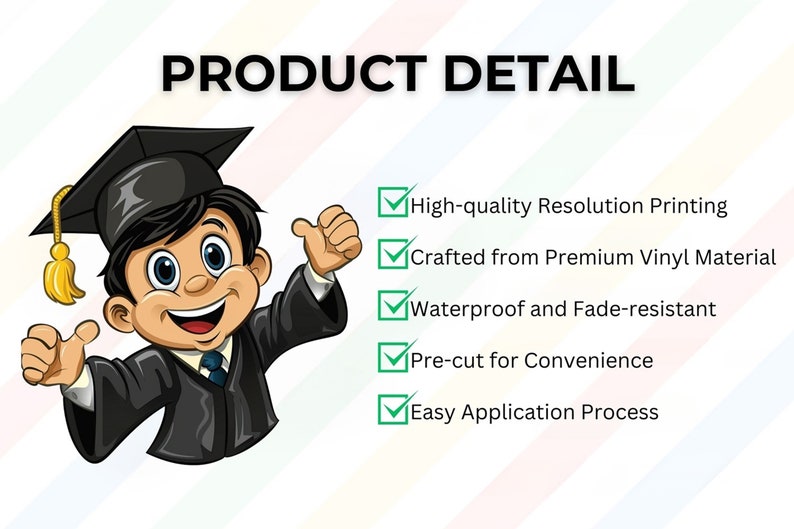 PRODUCT DETAIL

High-quality Resolution Printing

Crafted from Premium Vinyl Material

Waterproof and Fade-resistant

Pre-cut for Convenience

Easy Application Process